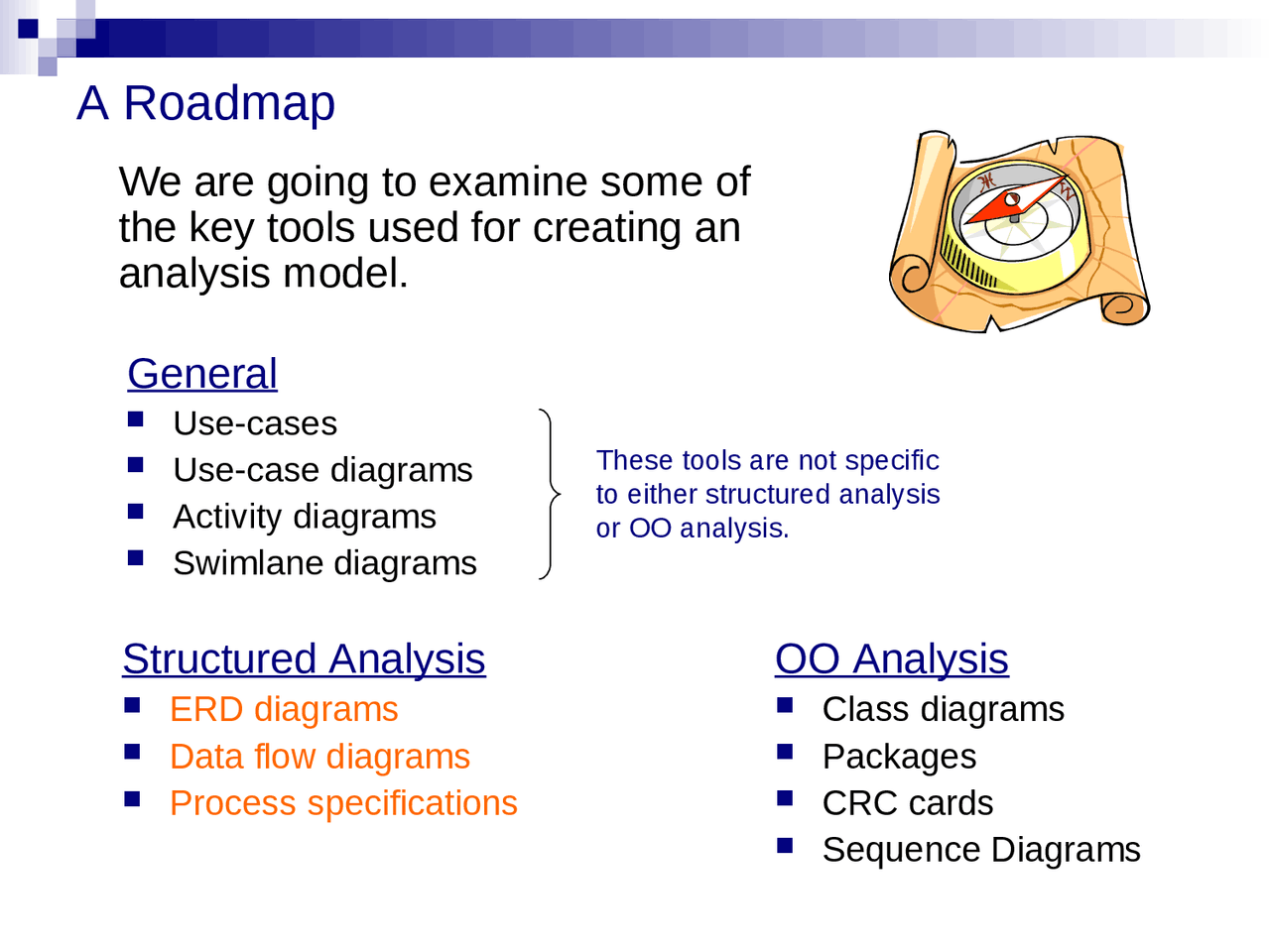 A Roadmap

We are going to examine some of the key tools used for creating an analysis model.

General
- Use-cases
- Use-case diagrams
- Activity diagrams
- Swimlane diagrams

These tools are not specific to either structured analysis or OO analysis.

Structured Analysis
- ERD diagrams
- Data flow diagrams
- Process specifications

OO Analysis
- Class diagrams
- Packages
- CRC cards
- Sequence Diagrams